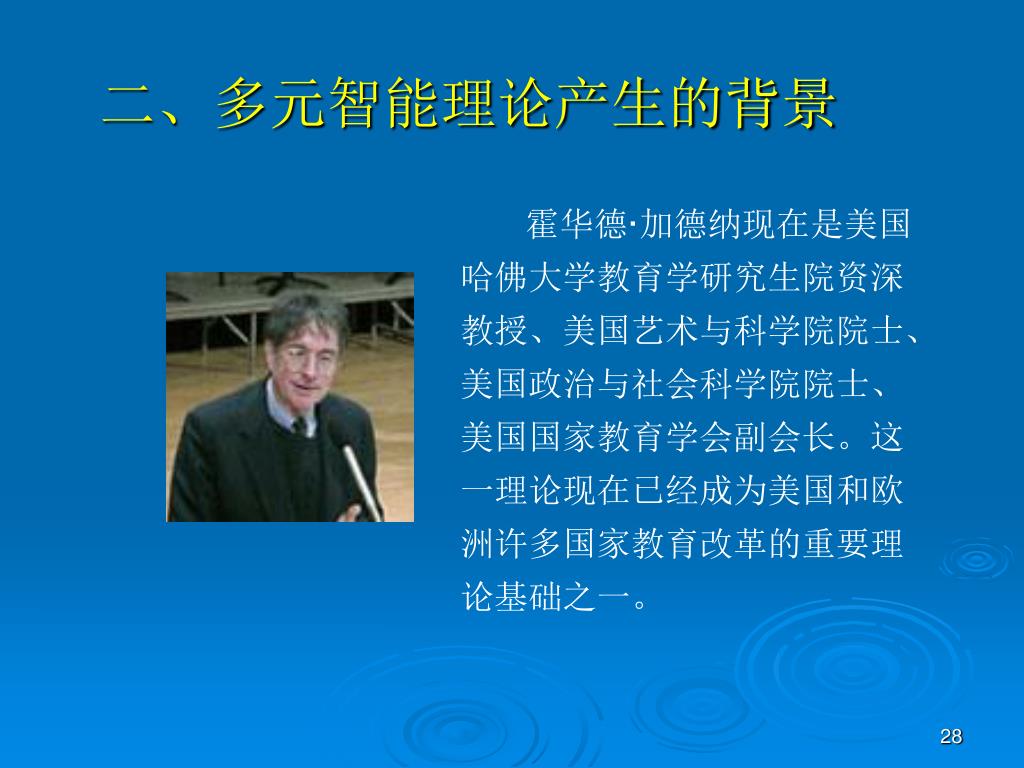 二、多元智能理论产生的背景

霍华德·加德纳现在是美国哈佛大学教育学研究生院资深教授、美国艺术与科学院院士、美国政治与社会科学院院士、美国国家教育学会副会长。这一理论现在已经成为美国和欧洲许多国家教育改革的重要理论基础之一。

28